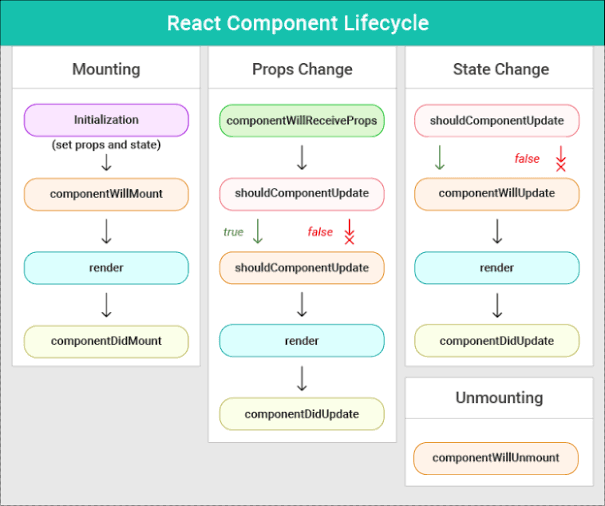 React Component Lifecycle

Mounting

Initialization
(set props and state)

componentWillMount

render

componentDidMount

Props Change

componentWillReceiveProps

shouldComponentUpdate

true

false

shouldComponentUpdate

render

componentDidUpdate

State Change

shouldComponentUpdate

false

componentWillUpdate

render

componentDidUpdate

Unmounting

componentWillUnmount